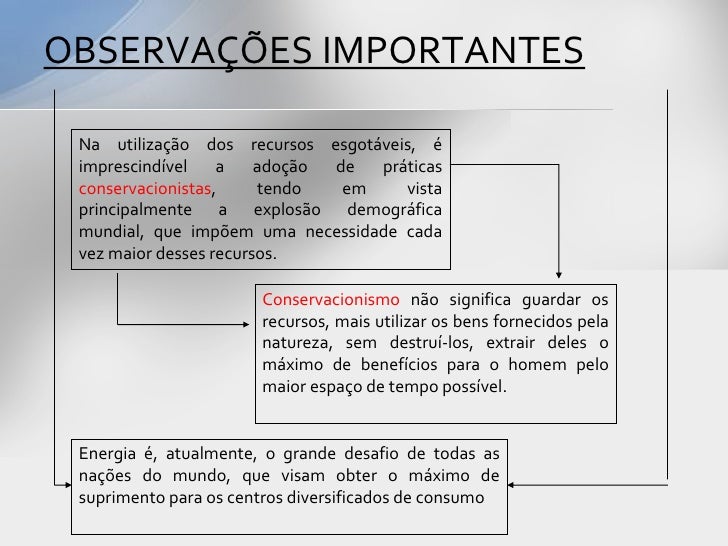 OBSERVAÇÕES IMPORTANTES

Na utilização dos recursos esgotáveis, é imprescindível a adoção de práticas conservacionistas, tendo em vista principalmente a explosão demográfica mundial, que impõem uma necessidade cada vez maior desses recursos.

Conservacionismo não significa guardar os recursos, mais utilizar os bens fornecidos pela natureza, sem destruí-los, extrair deles o máximo de benefícios para o homem pelo maior espaço de tempo possível.

Energia é, atualmente, o grande desafio de todas as nações do mundo, que visam obter o máximo de suprimento para os centros diversificados de consumo